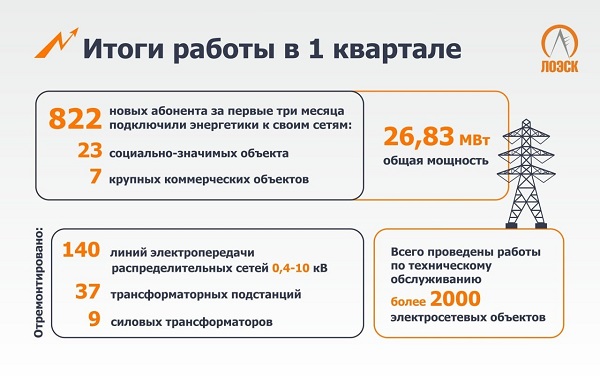 Итоги работы в 1 квартале

ЛОЭСК

822 новых абонента за первые три месяца подключили энергетики к своим сетям:
23 социально-значимых объекта
7 крупных коммерческих объектов

26,83 МВт
общая мощность

Отремонтировано:

140 линий электропередачи распределительных сетей 0,4-10 кВ
37 трансформаторных подстанций
9 силовых трансформаторов

Всего проведены работы по техническому обслуживанию
более 2000
электросетевых объектов